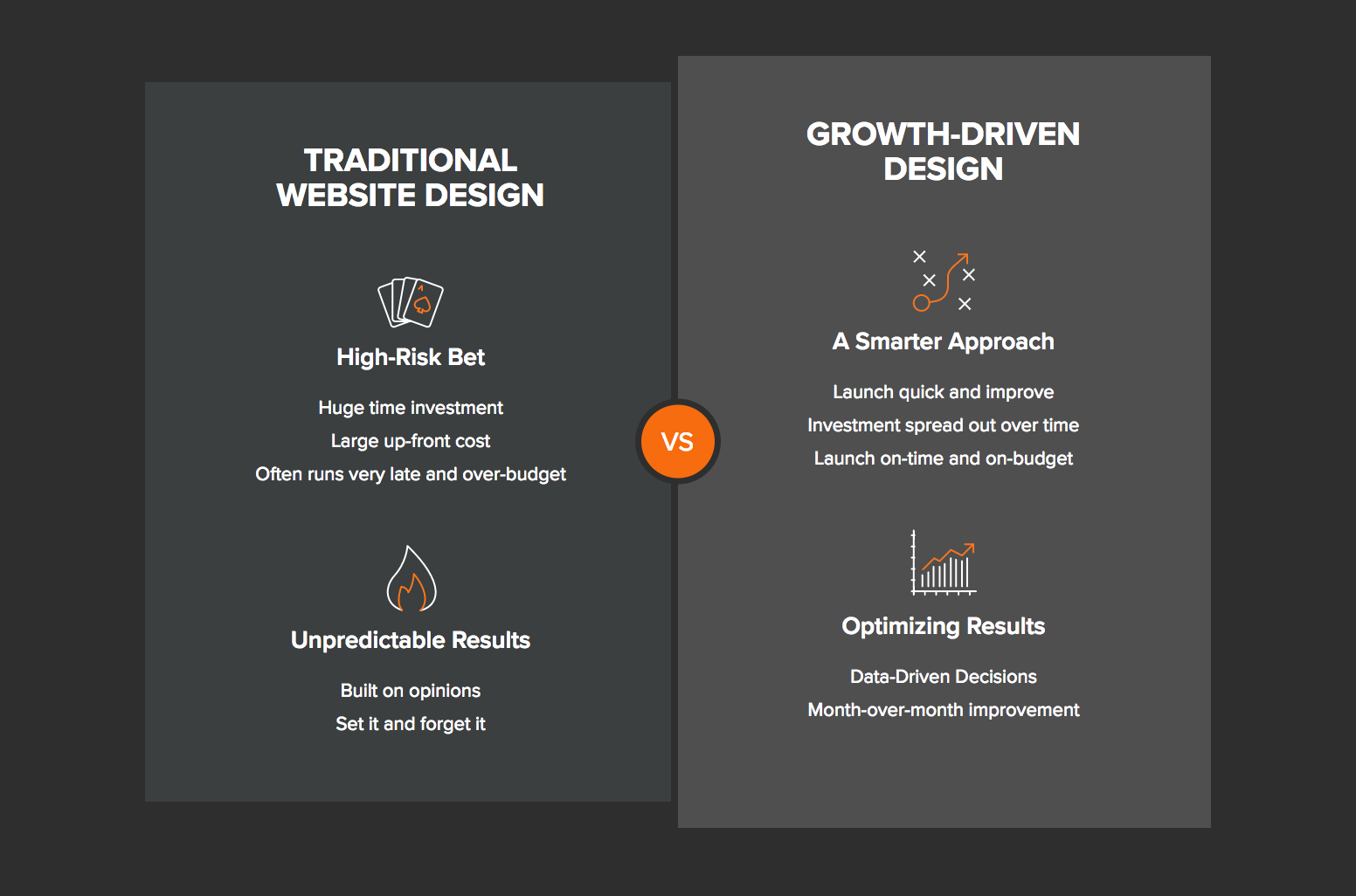 TRADITIONAL WEBSITE DESIGN

High-Risk Bet

Huge time investment
Large up-front cost
Often runs very late and over-budget

Unpredictable Results

Built on opinions
Set it and forget it

VS

GROWTH-DRIVEN DESIGN

A Smarter Approach

Launch quick and improve
Investment spread out over time
Launch on-time and on-budget

Optimizing Results

Data-Driven Decisions
Month-over-month improvement